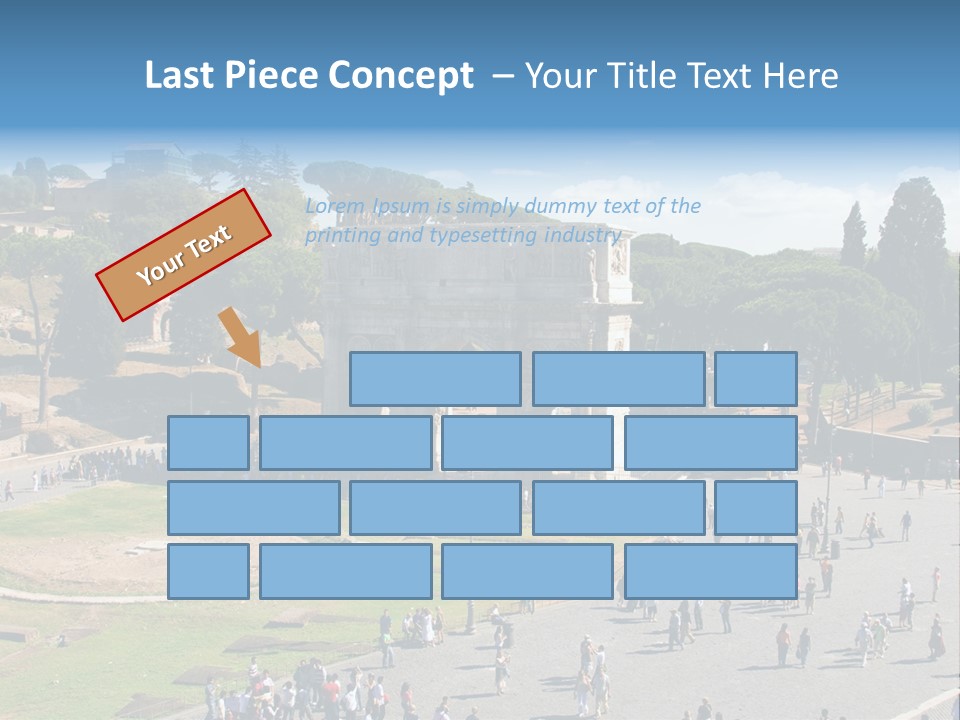 Last Piece Concept – Your Title Text Here

Your Text

Lorem Ipsum is simply dummy text of the printing and typesetting industry